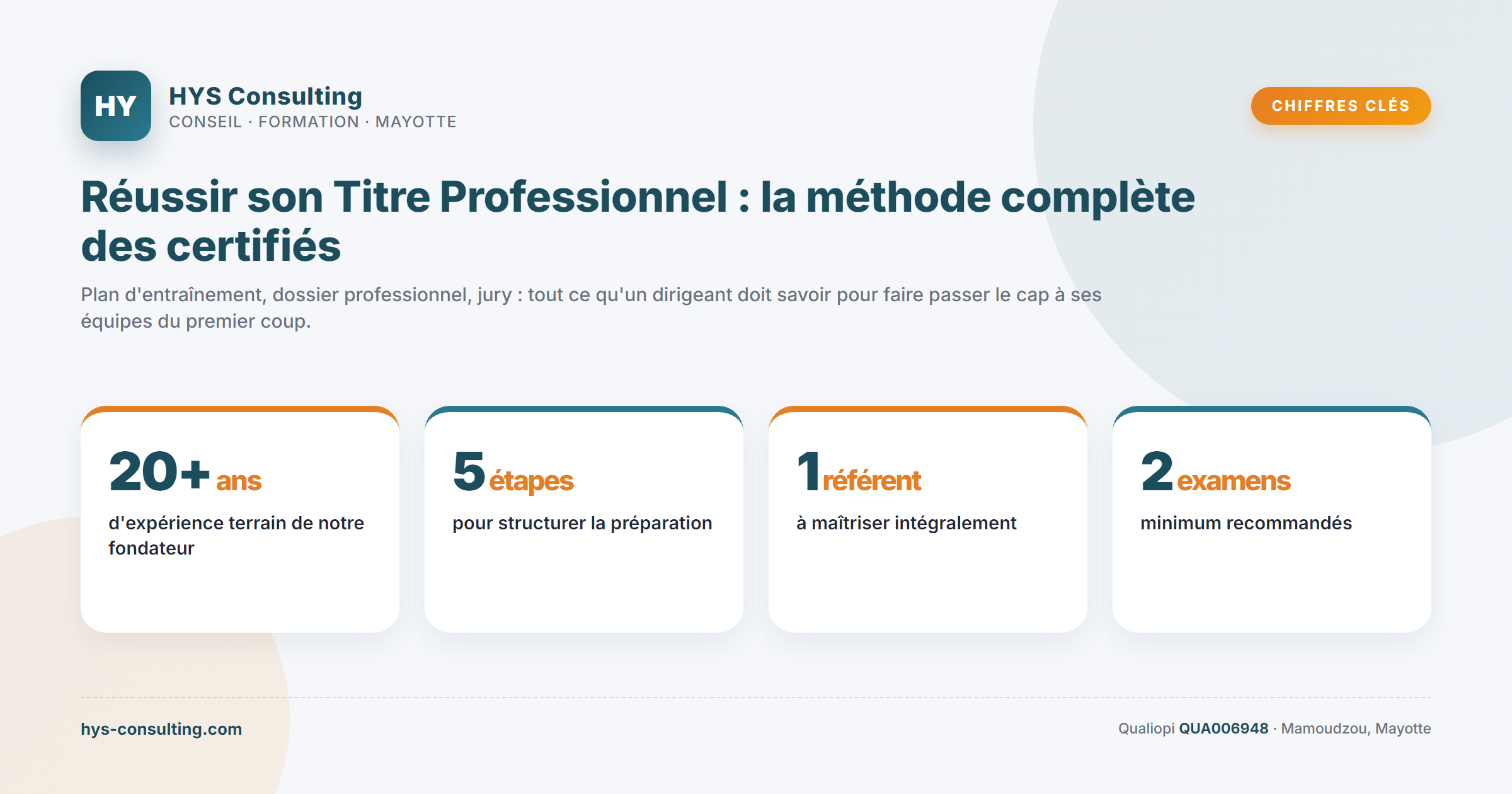 HY

HYS Consulting
CONSEIL · FORMATION · MAYOTTE

CHIFFRES CLÉS

Réussir son Titre Professionnel : la méthode complète des certifiés

Plan d'entraînement, dossier professionnel, jury : tout ce qu'un dirigeant doit savoir pour faire passer le cap à ses équipes du premier coup.

20+ ans
d'expérience terrain de notre fondateur

5 étapes
pour structurer la préparation

1 référent
à maîtriser intégralement

2 examens
minimum recommandés

hys-consulting.com

Qualiopi QUA006948 · Mamoudzou, Mayotte